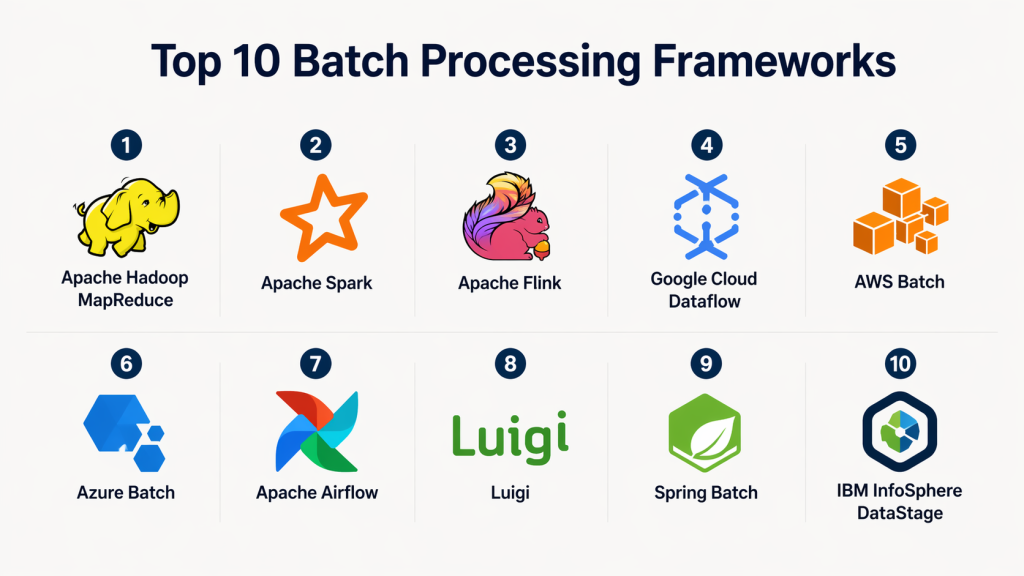 Top 10 Batch Processing Frameworks

1
Apache Hadoop MapReduce

2
Apache Spark

3
Apache Flink

4
Google Cloud Dataflow

5
AWS Batch

6
Azure Batch

7
Apache Airflow

8
Luigi
Luigi

9
Spring Batch

10
IBM InfoSphere DataStage